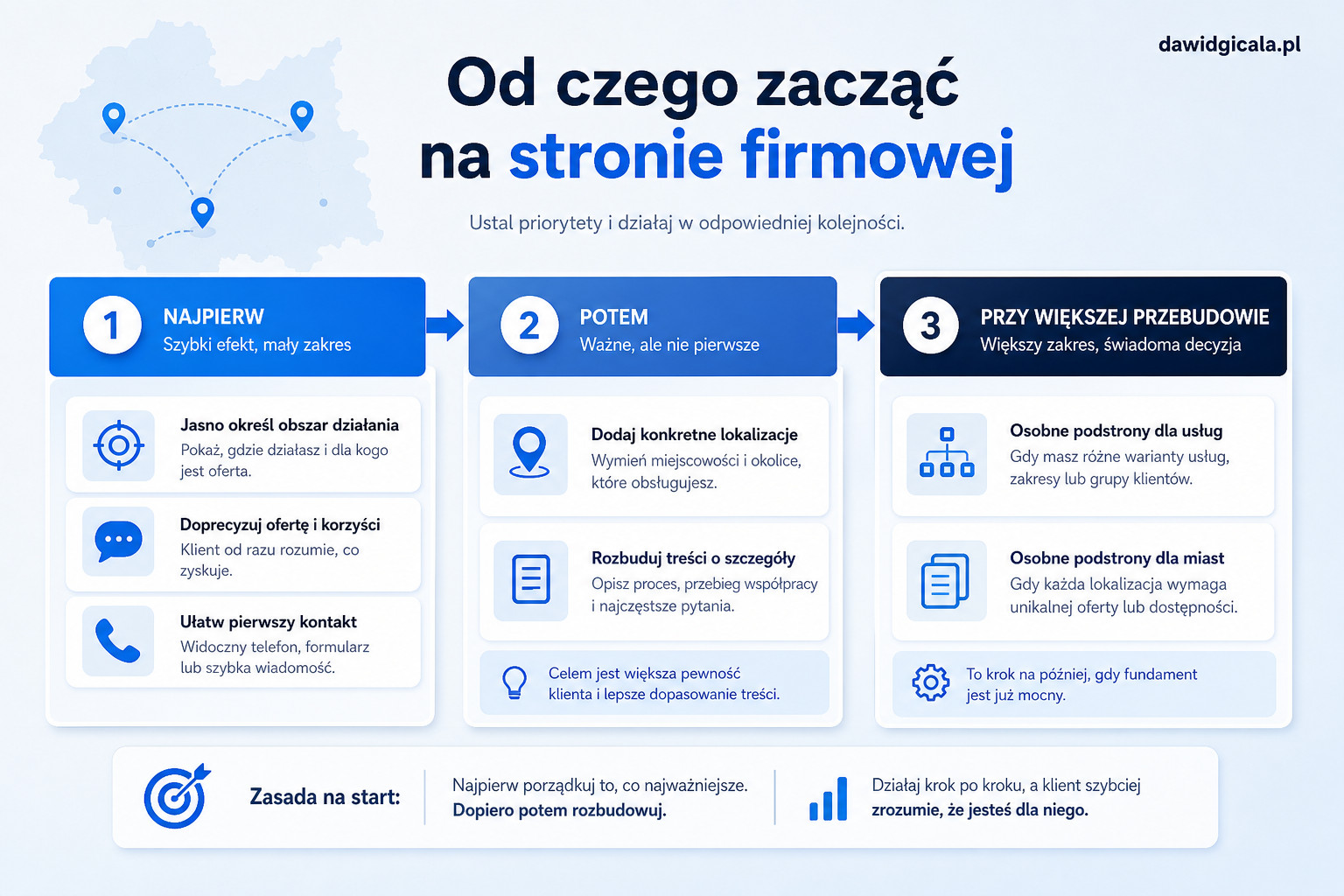 dawidgicala.pl

Od czego zacząć na stronie firmowej

Ustal priorytety i działaj w odpowiedniej kolejności.

1 NAJPIERW
Szybki efekt, mały zakres

Jasno określ obszar działania
Pokaż, gdzie działasz i dla kogo jest oferta.

Doprecyzuj ofertę i korzyści
Klient od razu rozumie, co zyskuje.

Ułatw pierwszy kontakt
Widoczny telefon, formularz lub szybka wiadomość.

2 POTEM
Ważne, ale nie pierwsze

Dodaj konkretne lokalizacje
Wymień miejscowości i okolice, które obsługujesz.

Rozbuduj treści o szczegóły
Opisz proces, przebieg współpracy i najczęstsze pytania.

Celem jest większa pewność klienta i lepsze dopasowanie treści.

3 PRZY WIĘKSZEJ PRZEBUDOWIE
Większy zakres, świadoma decyzja

Osobne podstrony dla usług
Gdy masz różne warianty usług, zakresy lub grupy klientów.

Osobne podstrony dla miast
Gdy każda lokalizacja wymaga unikalnej oferty lub dostępności.

To krok na później, gdy fundament jest już mocny.

Zasada na start:

Najpierw porządkuj to, co najważniejsze. Dopiero potem rozbudowuj.

Działaj krok po kroku, a klient szybciej zrozumie, że jesteś dla niego.